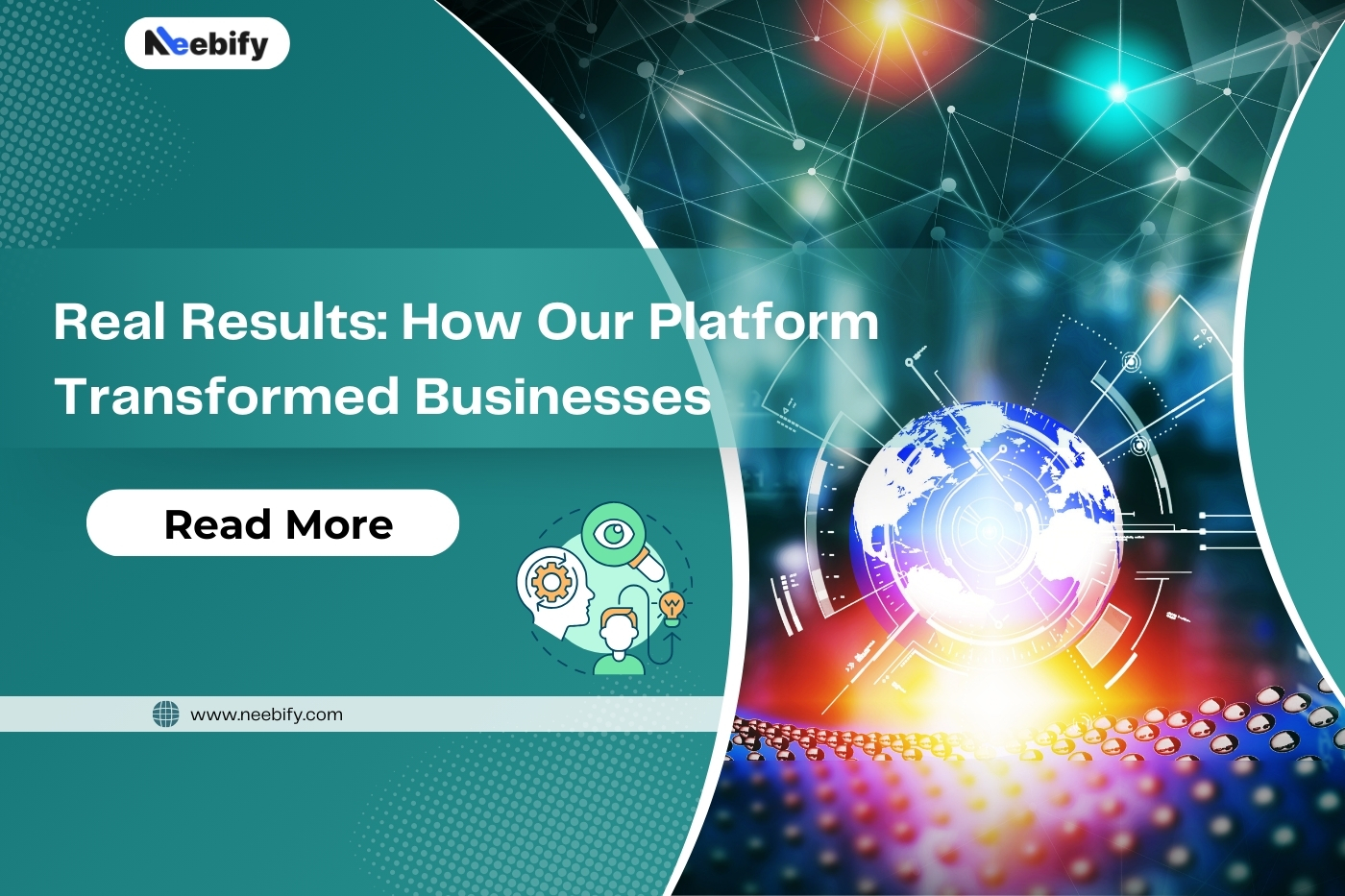 Neebify

Real Results: How Our Platform Transformed Businesses

Read More

www.neebify.com